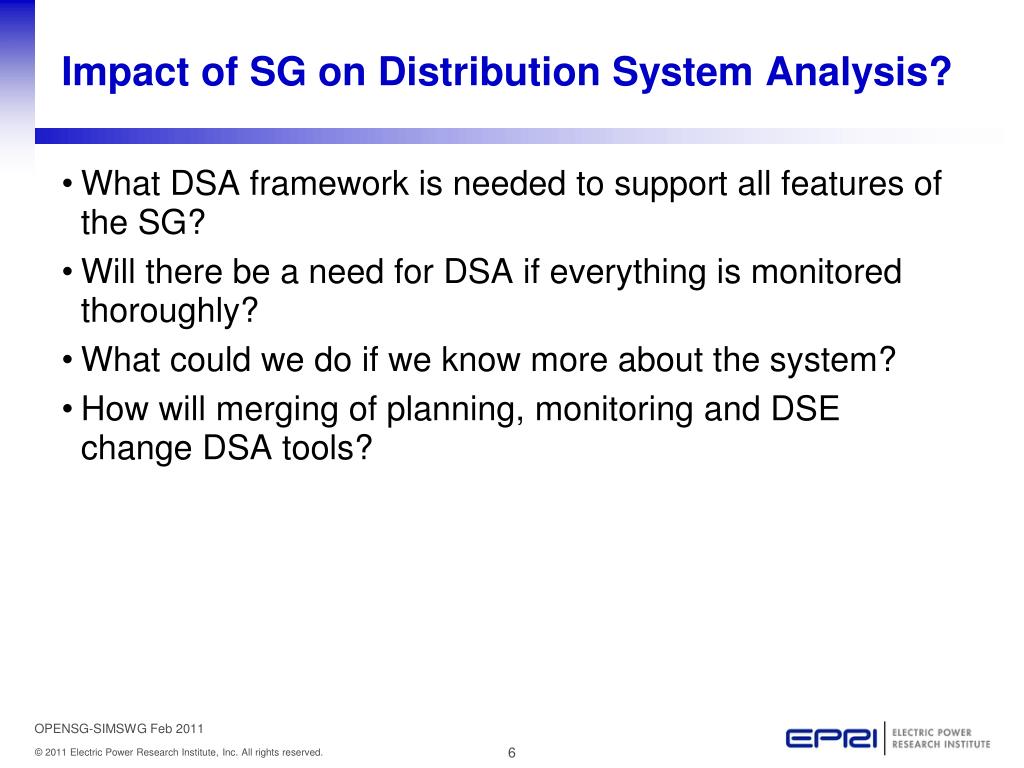 Impact of SG on Distribution System Analysis?

• What DSA framework is needed to support all features of the SG?

• Will there be a need for DSA if everything is monitored thoroughly?

• What could we do if we know more about the system?

• How will merging of planning, monitoring and DSE change DSA tools?

OPENSG-SIMSWG Feb 2011

© 2011 Electric Power Research Institute, Inc. All rights reserved.

6

EPRI ELECTRIC POWER RESEARCH INSTITUTE